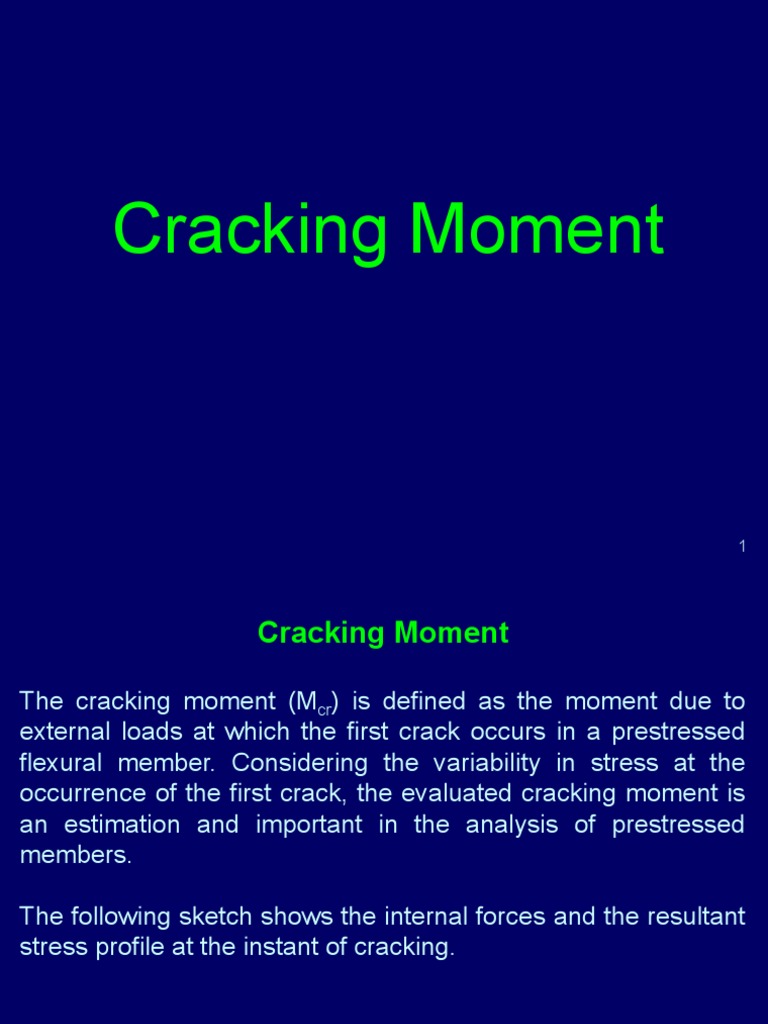 Cracking Moment

1

Cracking Moment

The cracking moment ($M_{cr}$) is defined as the moment due to external loads at which the first crack occurs in a prestressed flexural member. Considering the variability in stress at the occurrence of the first crack, the evaluated cracking moment is an estimation and important in the analysis of prestressed members.

The following sketch shows the internal forces and the resultant stress profile at the instant of cracking.